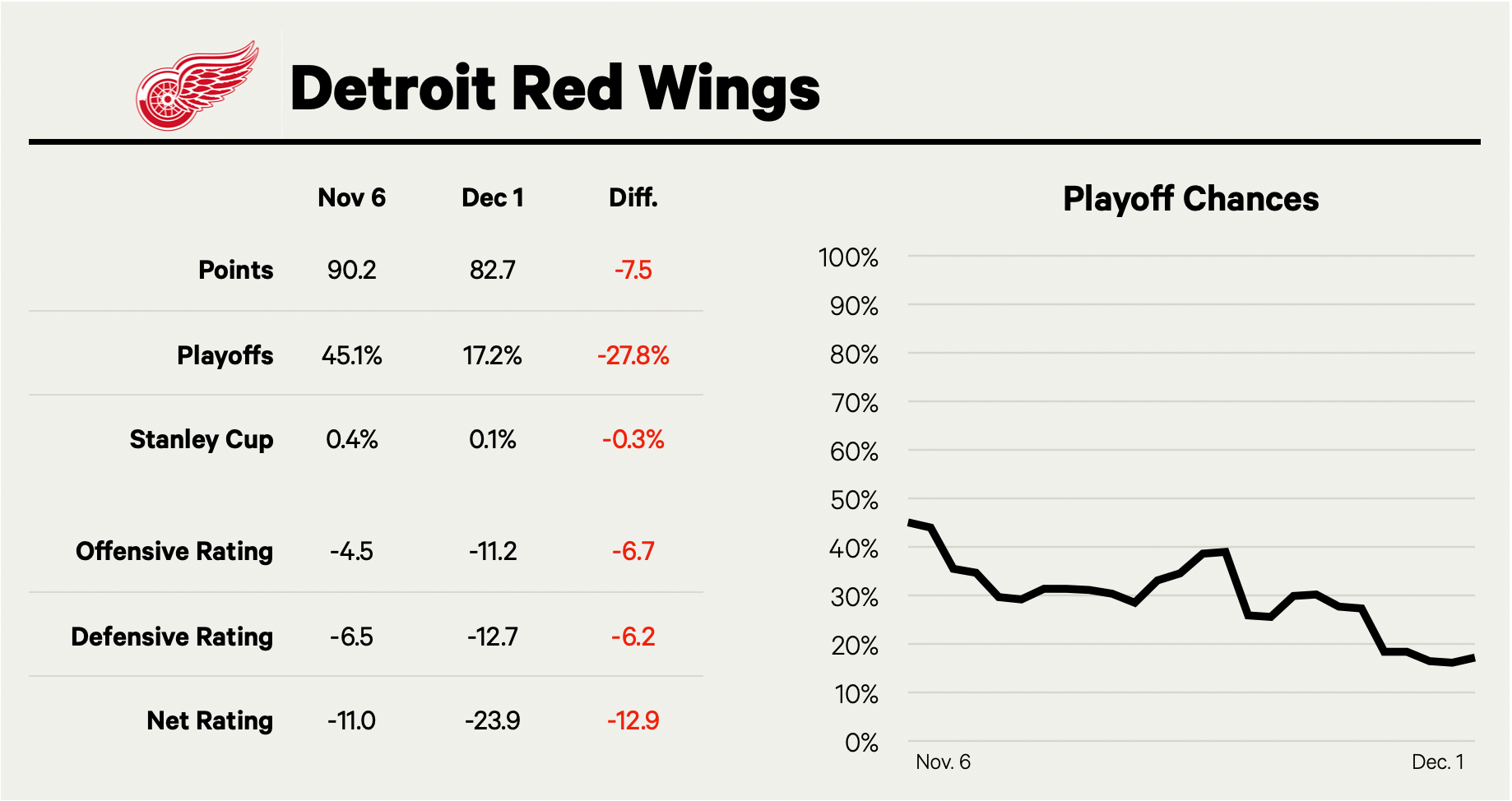 Detroit Red Wings

| | Nov 6 | Dec 1 | Diff. |
|---|---|---|---|
| Points | 90.2 | 82.7 | -7.5 |
| Playoffs | 45.1% | 17.2% | -27.8% |
| Stanley Cup | 0.4% | 0.1% | -0.3% |
| Offensive Rating | -4.5 | -11.2 | -6.7 |
| Defensive Rating | -6.5 | -12.7 | -6.2 |
| Net Rating | -11.0 | -23.9 | -12.9 |

Playoff Chances

100%
90%
80%
70%
60%
50%
40%
30%
20%
10%
0%

Nov. 6
Dec. 1